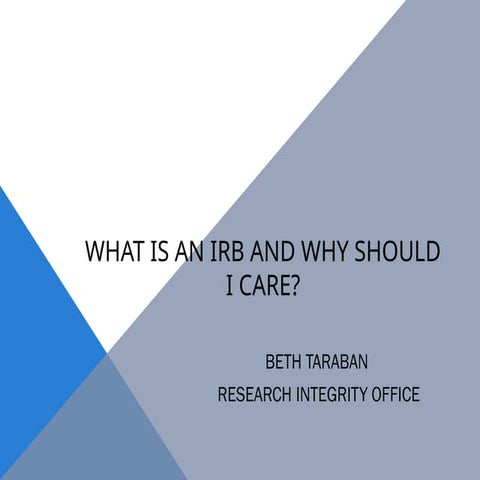 WHAT IS AN IRB AND WHY SHOULD I CARE?

BETH TARABAN

RESEARCH INTEGRITY OFFICE